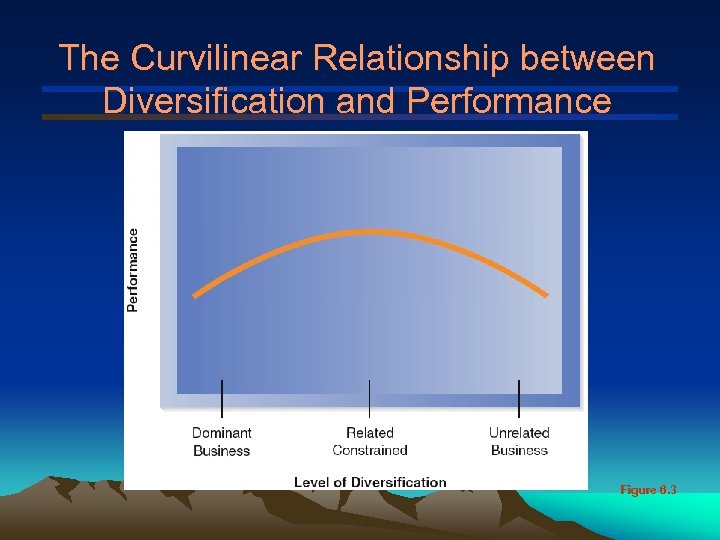 The Curvilinear Relationship between Diversification and Performance

Performance

Dominant Business

Related Constrained

Unrelated Business

Level of Diversification

Figure 6.3